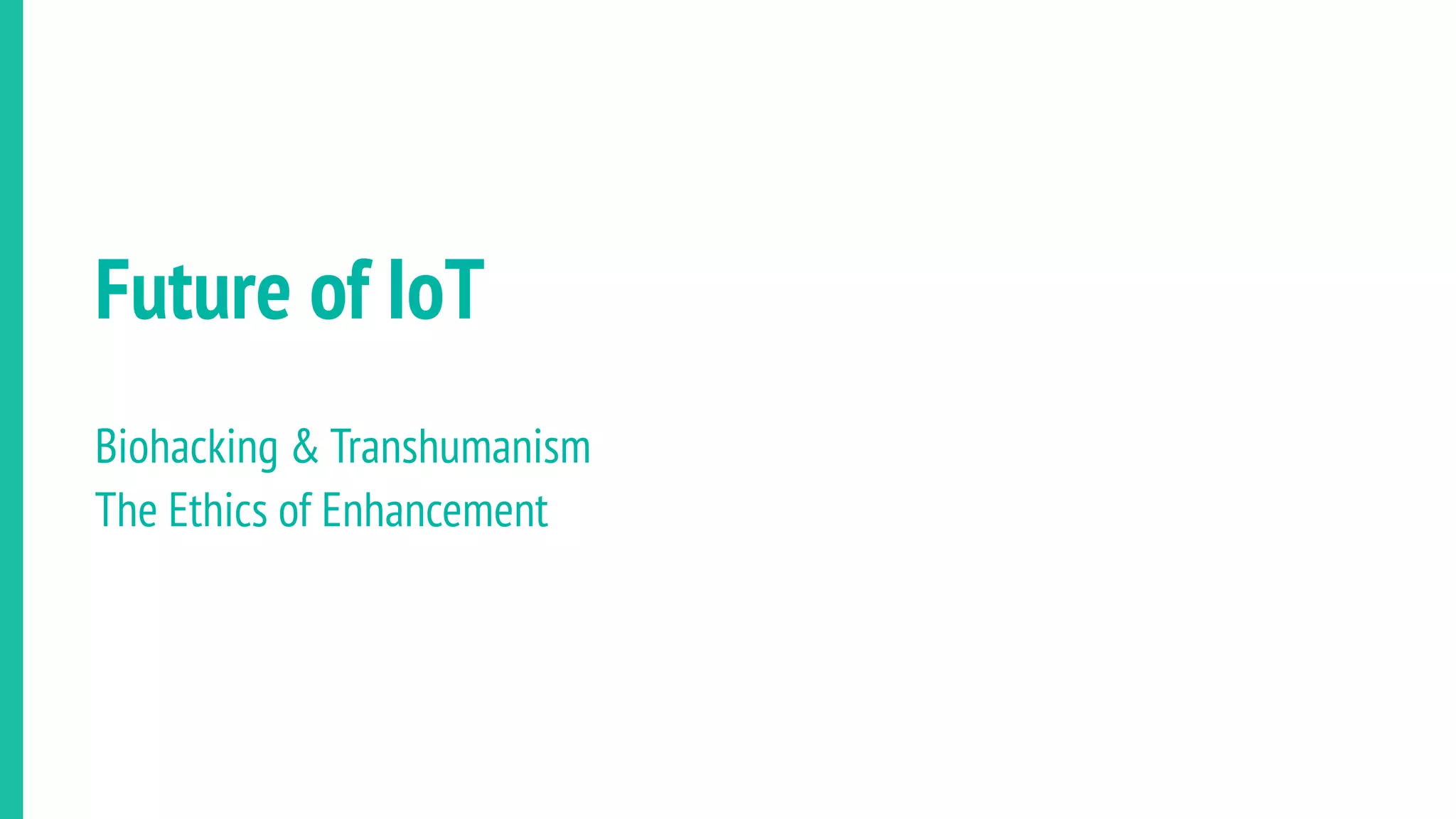 Future of IoT

Biohacking & Transhumanism
The Ethics of Enhancement